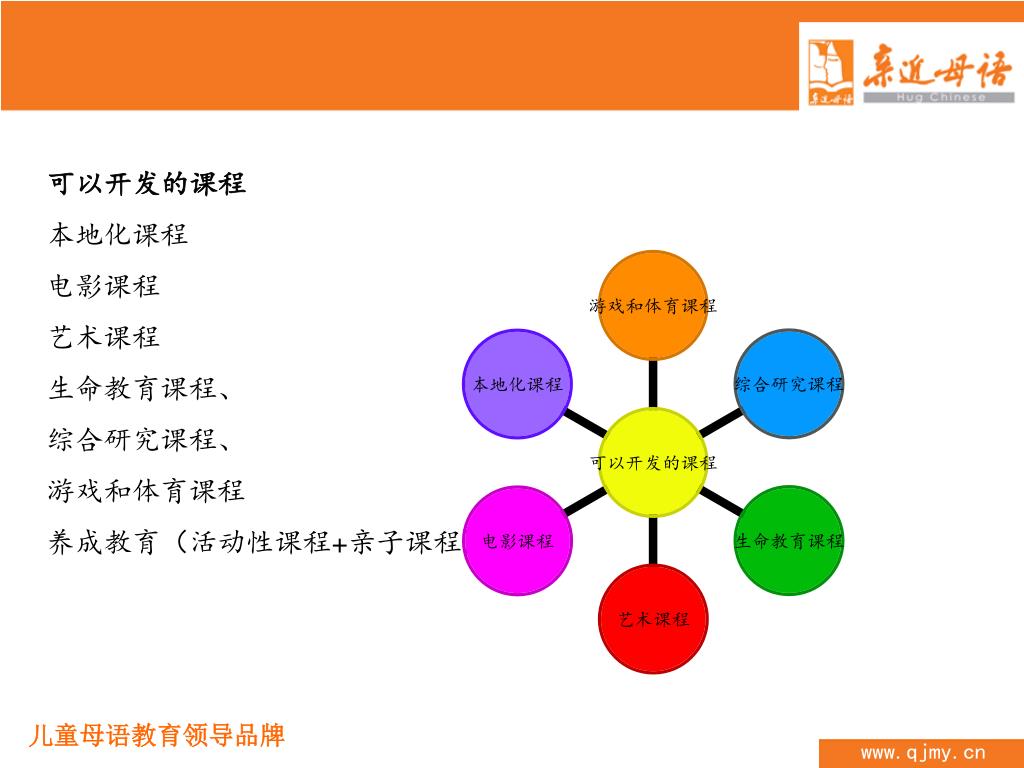 亲近母语
Hug Chinese

可以开发的课程
本地化课程
电影课程
艺术课程
生命教育课程、
综合研究课程、
游戏和体育课程
养成教育（活动性课程+亲子课程

游戏和体育课程
本地化课程
综合研究课程
可以开发的课程
电影课程
生命教育课程
艺术课程

儿童母语教育领导品牌

www.qjmy.cn